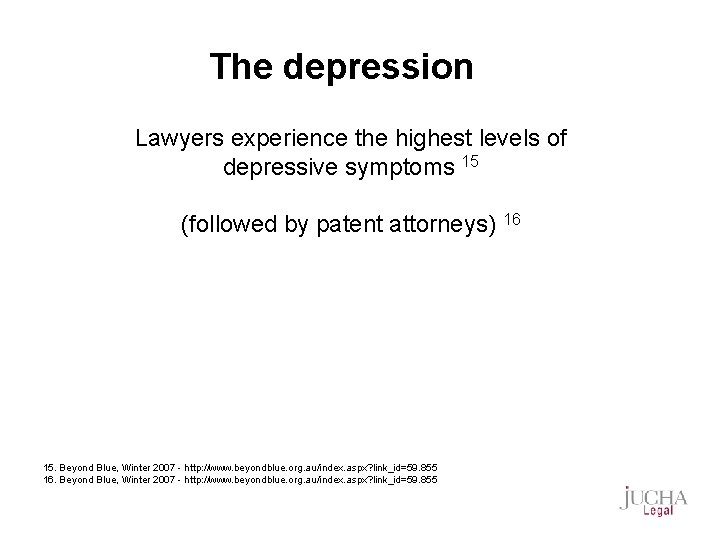 The depression

Lawyers experience the highest levels of depressive symptoms $^{15}$

(followed by patent attorneys) $^{16}$

15. Beyond Blue, Winter 2007 - http://www.beyondblue.org.au/index.aspx?link_id=59.855
16. Beyond Blue, Winter 2007 - http://www.beyondblue.org.au/index.aspx?link_id=59.855

JUCHA Legal